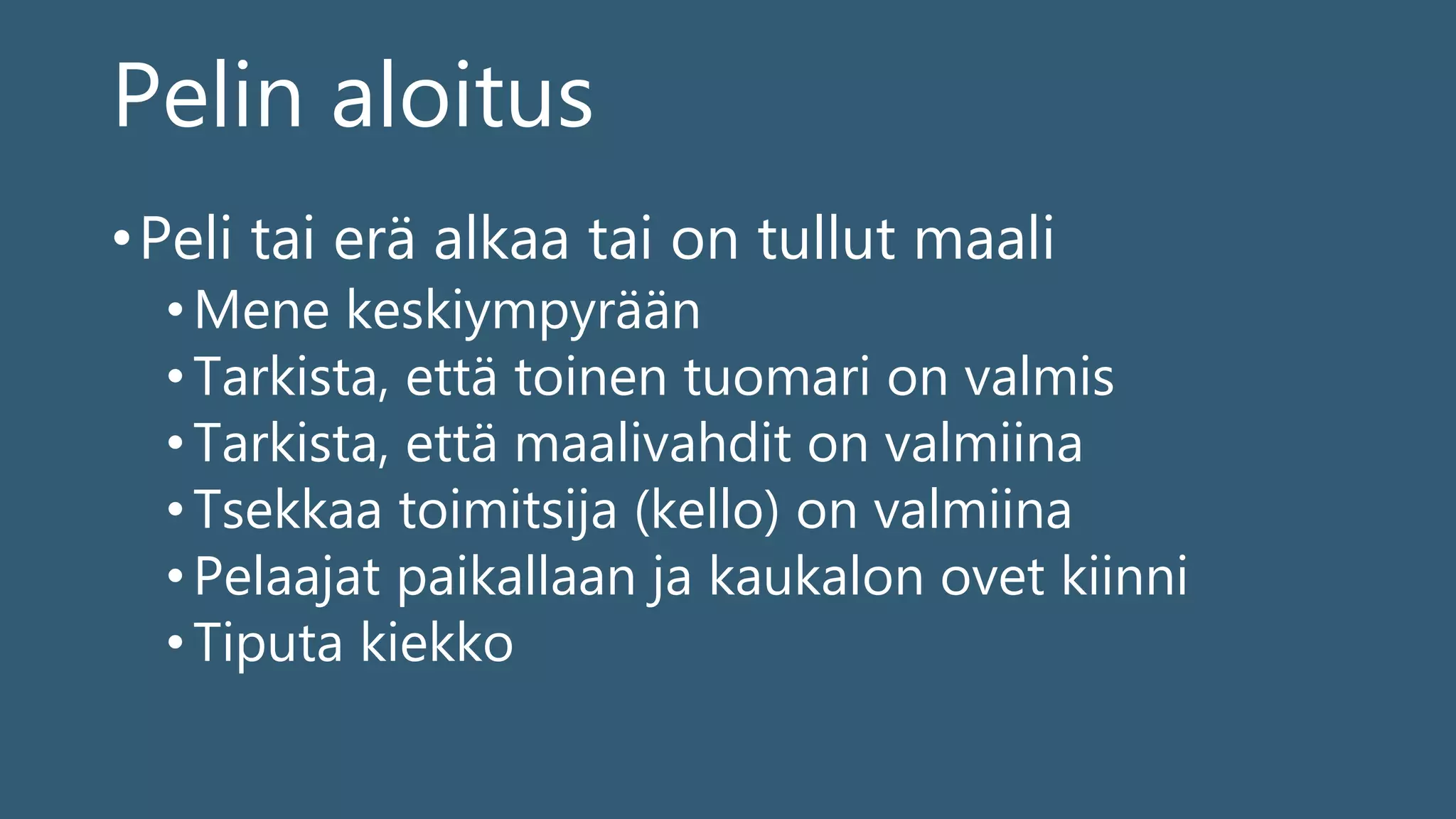 Pelin aloitus

• Peli tai erä alkaa tai on tullut maali
  • Mene keskiympyrään
  • Tarkista, että toinen tuomari on valmis
  • Tarkista, että maalivahdit on valmiina
  • Tsekkaa toimitsija (kello) on valmiina
  • Pelaajat paikallaan ja kaukalon ovet kiinni
  • Tiputa kiekko